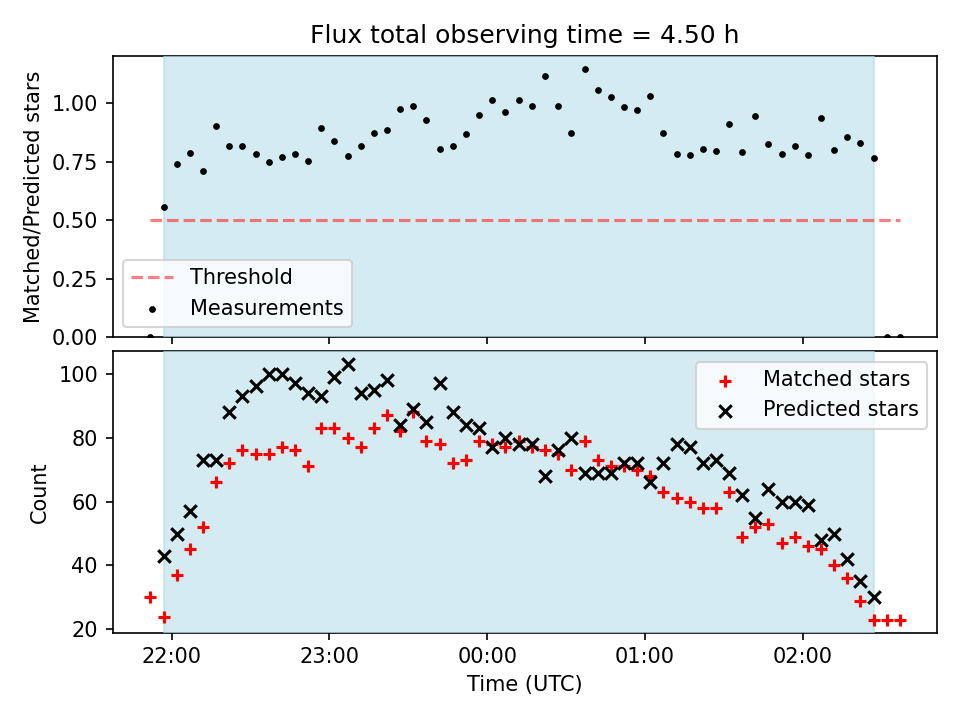 Flux total observing time = 4.50 h

Matched/Predicted stars

1.00
0.75
0.50
0.25
0.00

Threshold
Measurements

Count

100
80
60
40
20

Matched stars
Predicted stars

22:00
23:00
00:00
01:00
02:00

Time (UTC)